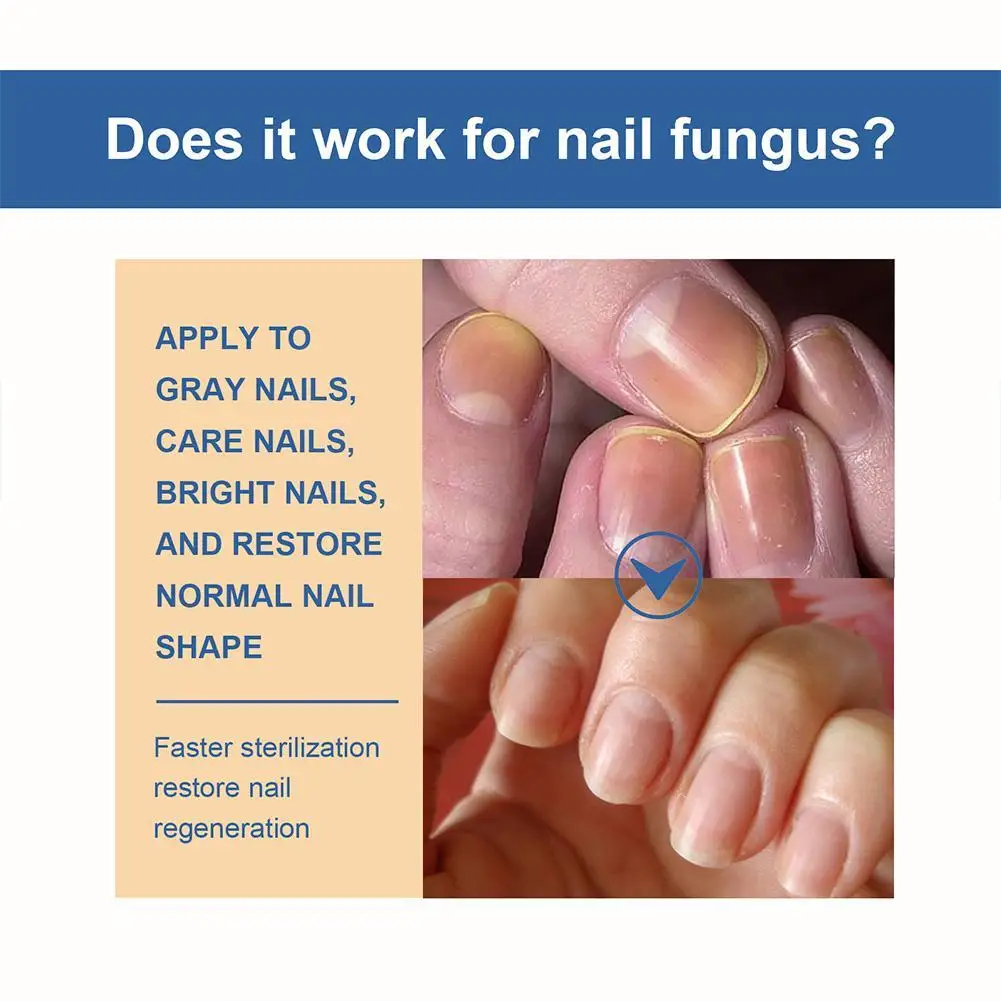 Does it work for nail fungus?

APPLY TO GRAY NAILS, CARE NAILS, BRIGHT NAILS, AND RESTORE NORMAL NAIL SHAPE

Faster sterilization restore nail regeneration